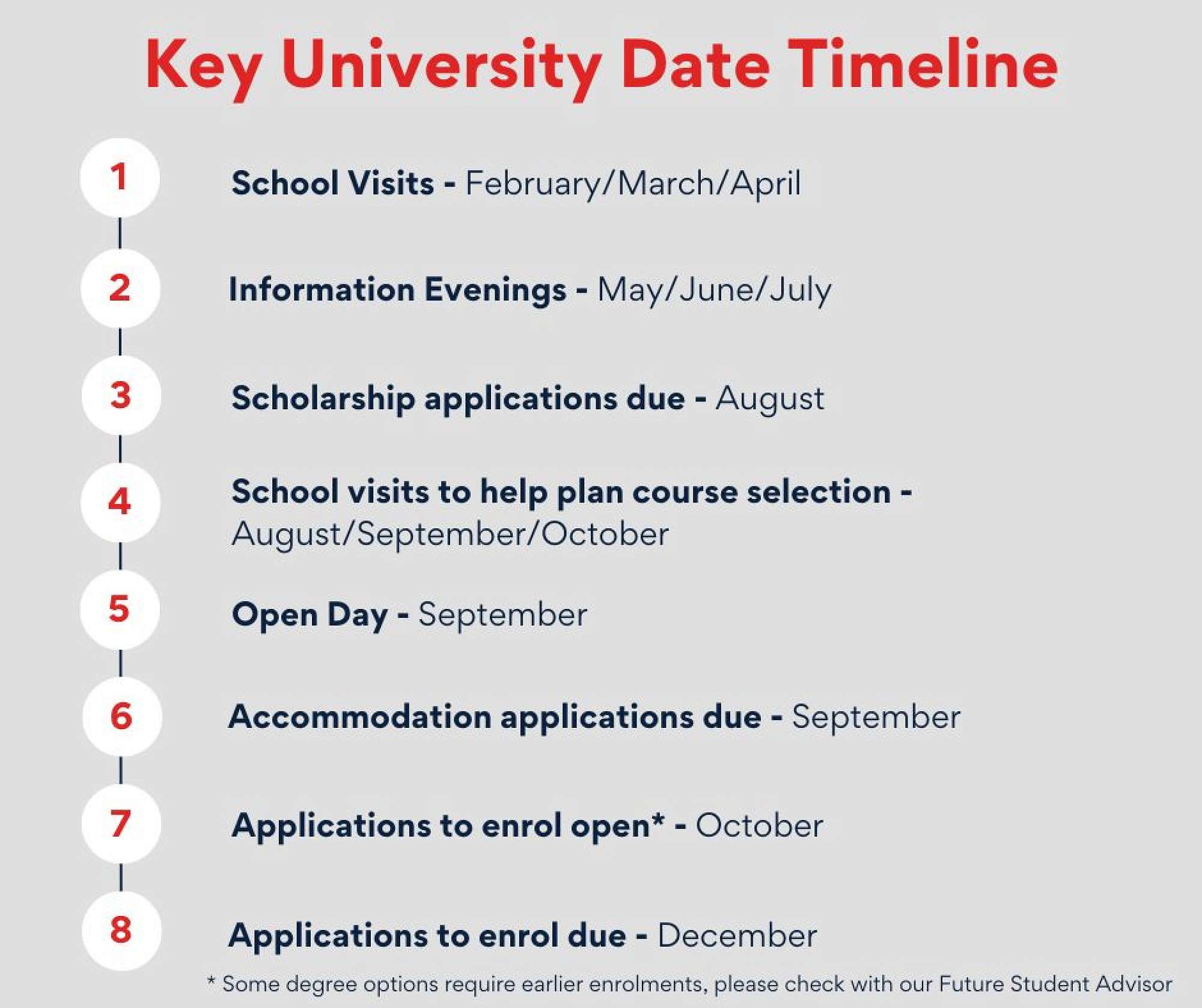 Key University Date Timeline

1 School Visits - February/March/April

2 Information Evenings - May/June/July

3 Scholarship applications due - August

4 School visits to help plan course selection - August/September/October

5 Open Day - September

6 Accommodation applications due - September

7 Applications to enrol open* - October

8 Applications to enrol due - December

* Some degree options require earlier enrolments, please check with our Future Student Advisor